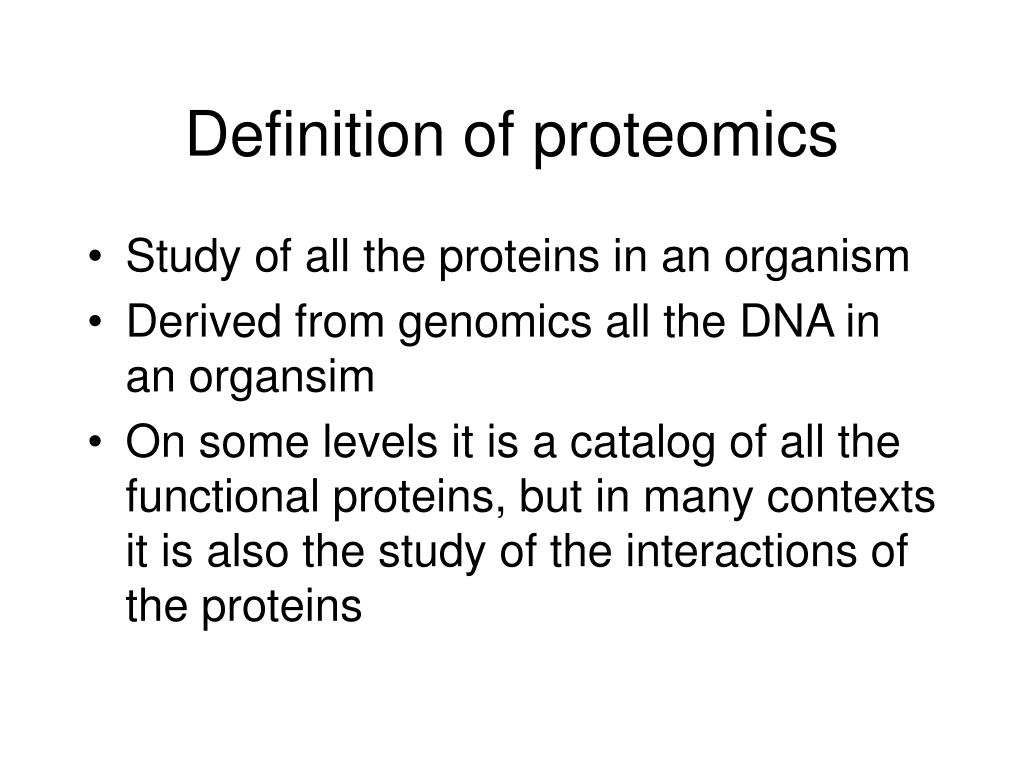 Definition of proteomics

• Study of all the proteins in an organism
• Derived from genomics all the DNA in an organsim
• On some levels it is a catalog of all the functional proteins, but in many contexts it is also the study of the interactions of the proteins